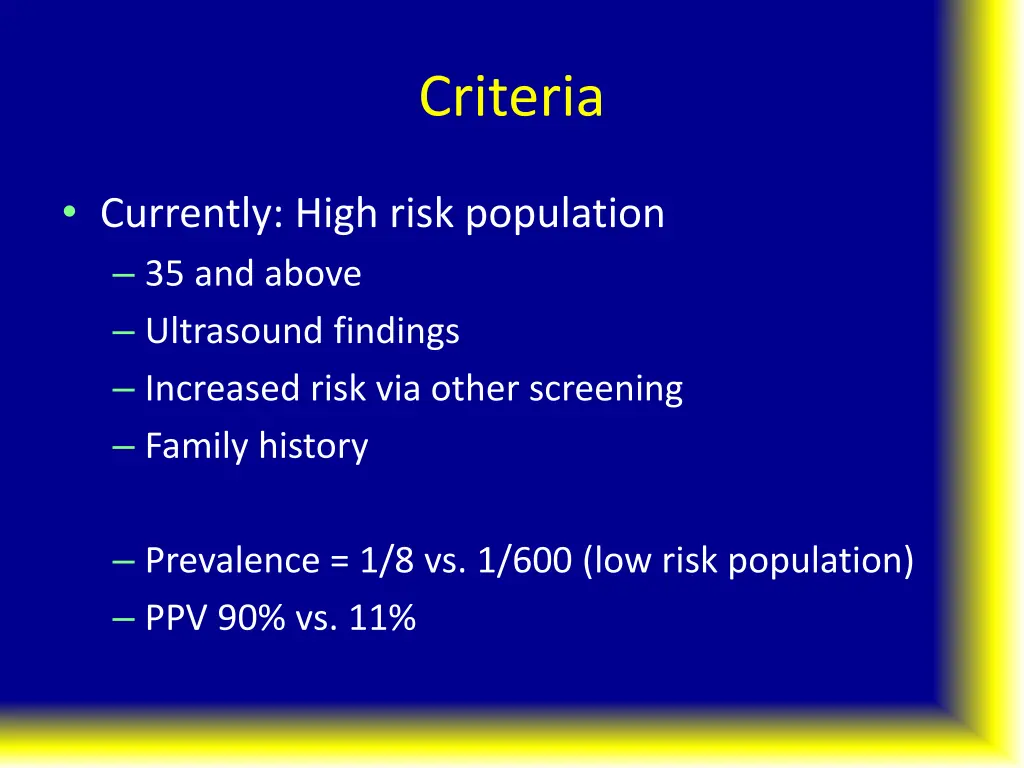 Criteria

• Currently: High risk population
– 35 and above
– Ultrasound findings
– Increased risk via other screening
– Family history

– Prevalence = 1/8 vs. 1/600 (low risk population)
– PPV 90% vs. 11%